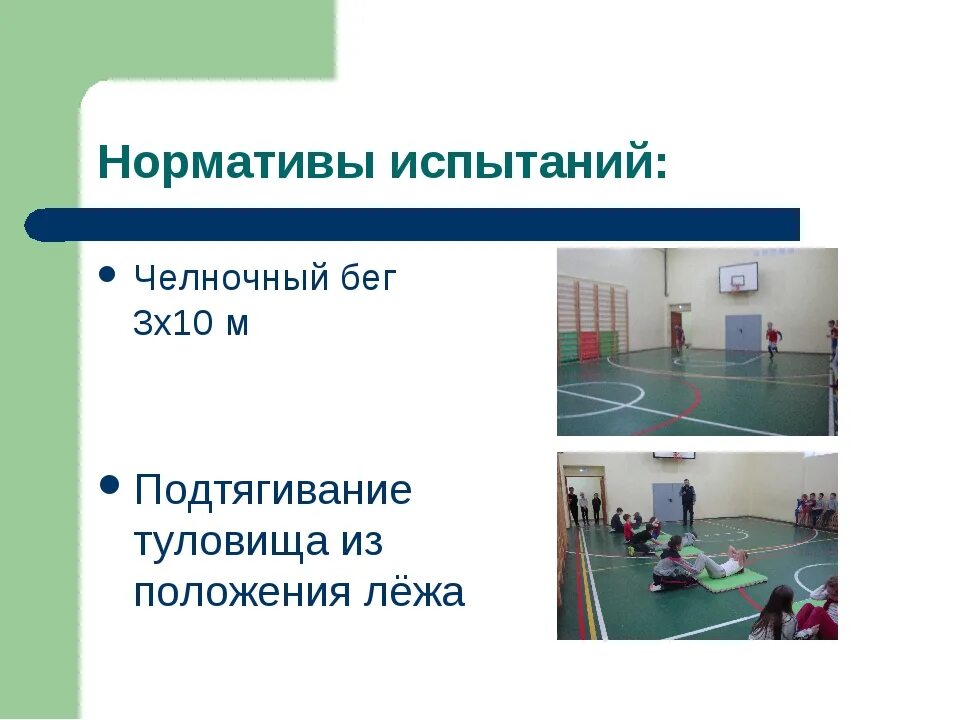 Нормативы испытаний:

• Челночный бег 3х10 м

• Подтягивание туловища из положения лёжа